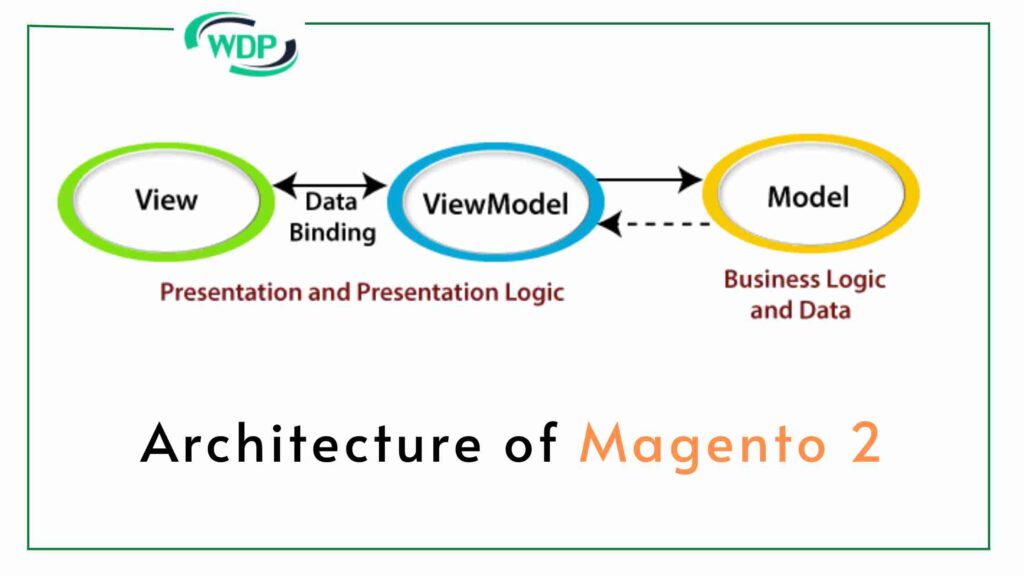 WDP

View

Data Binding

ViewModel

Model

Presentation and Presentation Logic

Business Logic and Data

Architecture of Magento 2